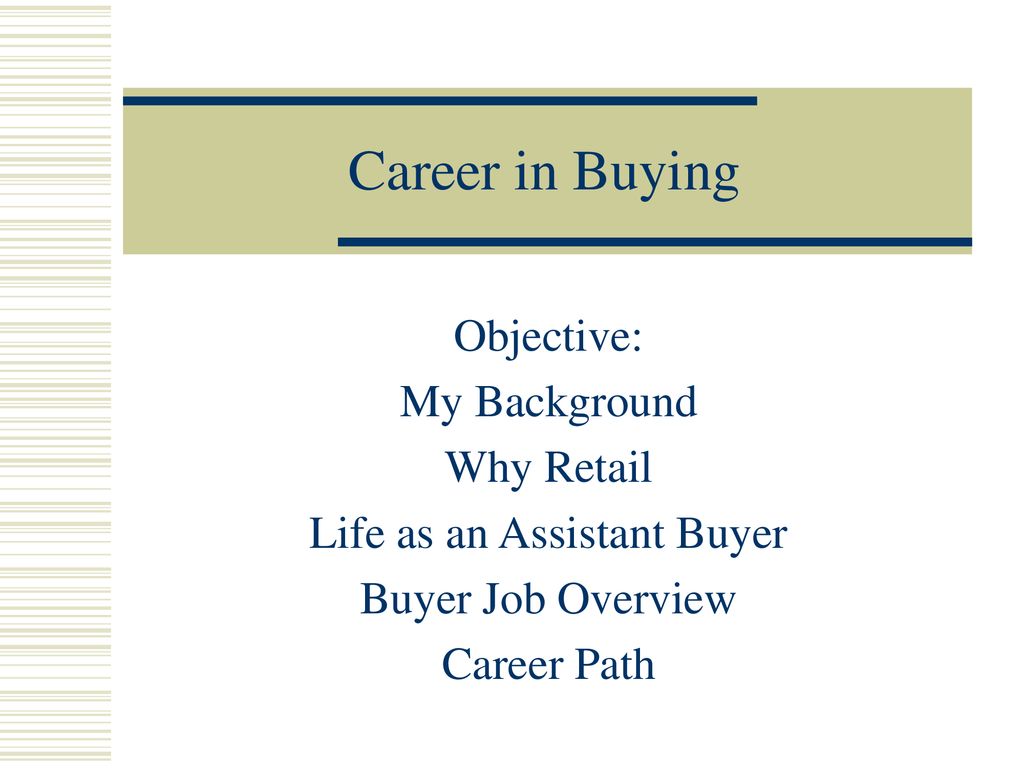 Career in Buying

Objective:
My Background
Why Retail
Life as an Assistant Buyer
Buyer Job Overview
Career Path